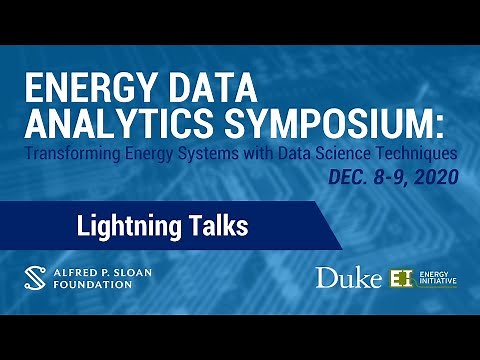 ENERGY DATA ANALYTICS SYMPOSIUM:
Transforming Energy Systems with Data Science Techniques
DEC. 8-9, 2020

Lightning Talks

ALFRED P. SLOAN FOUNDATION

Duke EI ENERGY INITIATIVE